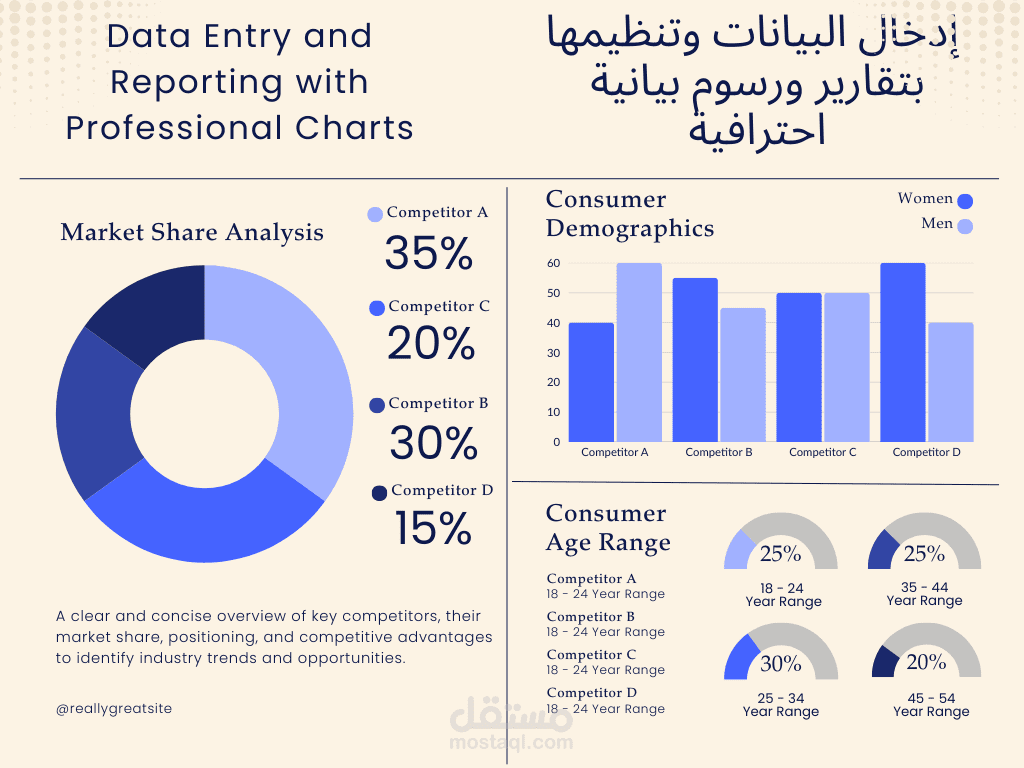 Data Entry and Reporting with Professional Charts

إدخال البيانات وتنظيمها بتقارير ورسوم بيانية احترافية

Market Share Analysis

Competitor A
35%

Competitor C
20%

Competitor B
30%

Competitor D
15%

A clear and concise overview of key competitors, their market share, positioning, and competitive advantages to identify industry trends and opportunities.

@reallygreatsite

Consumer Demographics

Women
Men

60
50
40
30
20
10
0

Competitor A
Competitor B
Competitor C
Competitor D

Consumer Age Range

Competitor A
18 - 24 Year Range
Competitor B
18 - 24 Year Range
Competitor C
18 - 24 Year Range
Competitor D
18 - 24 Year Range

25%
18 - 24 Year Range

25%
35 - 44 Year Range

30%
25 - 34 Year Range

20%
45 - 54 Year Range

مستقل
mostaql.com